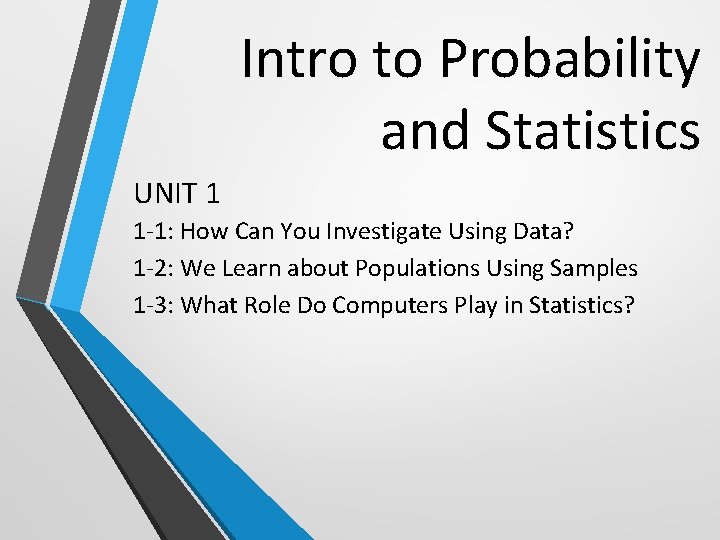 Intro to Probability and Statistics

UNIT 1

1-1: How Can You Investigate Using Data?

1-2: We Learn about Populations Using Samples

1-3: What Role Do Computers Play in Statistics?